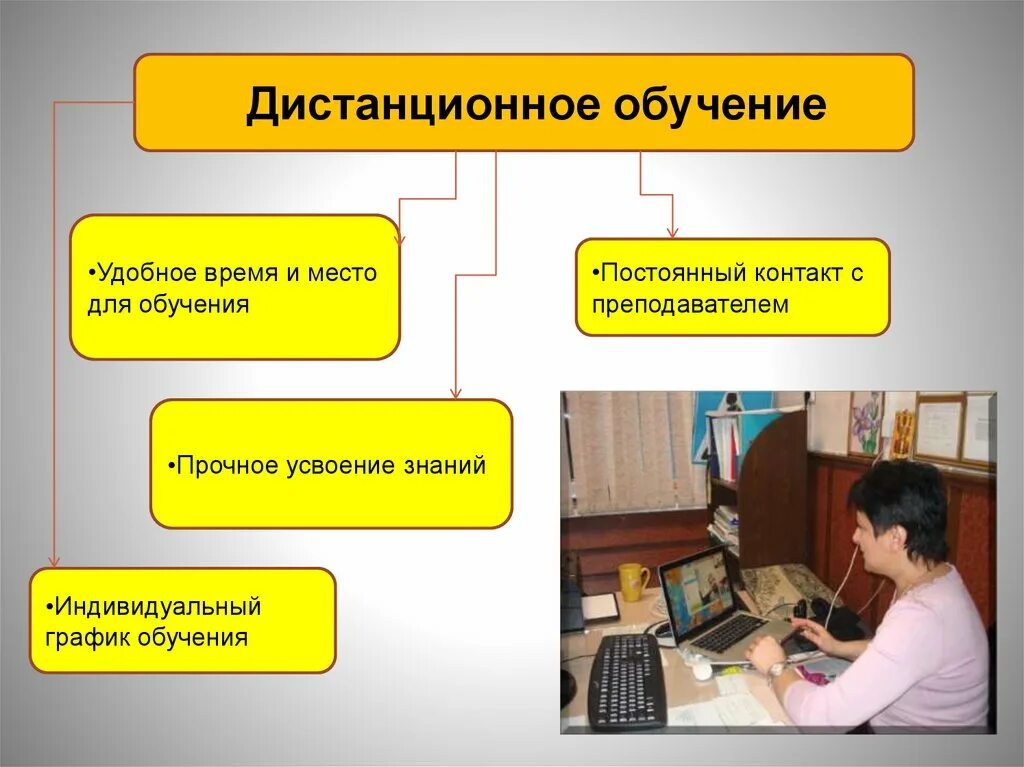 Дистанционное обучение

•Удобное время и место для обучения

•Постоянный контакт с преподавателем

•Прочное усвоение знаний

•Индивидуальный график обучения